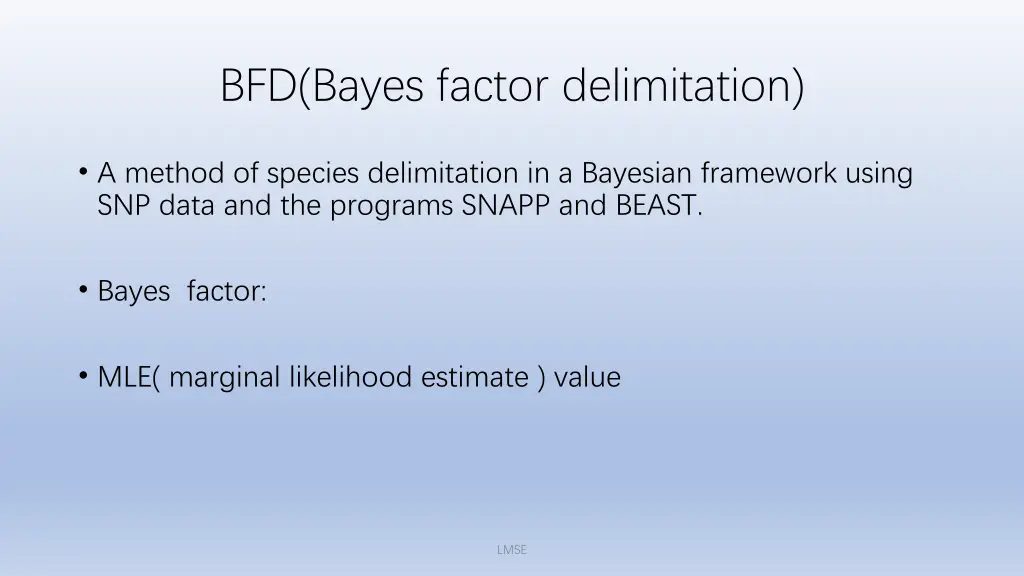 BFD(Bayes factor delimitation)

• A method of species delimitation in a Bayesian framework using SNP data and the programs SNAPP and BEAST.

• Bayes factor:

• MLE( marginal likelihood estimate ) value

LMSE